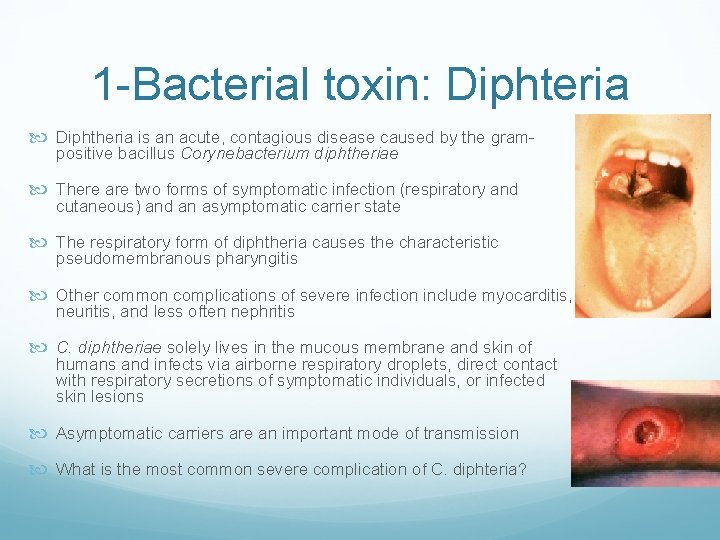 1-Bacterial toxin: Diphteria

Diphtheria is an acute, contagious disease caused by the gram-positive bacillus Corynebacterium diphtheriae

There are two forms of symptomatic infection (respiratory and cutaneous) and an asymptomatic carrier state

The respiratory form of diphtheria causes the characteristic pseudomembranous pharyngitis

Other common complications of severe infection include myocarditis, neuritis, and less often nephritis

C. diphtheriae solely lives in the mucous membrane and skin of humans and infects via airborne respiratory droplets, direct contact with respiratory secretions of symptomatic individuals, or infected skin lesions

Asymptomatic carriers are an important mode of transmission

What is the most common severe complication of C. diphteria?